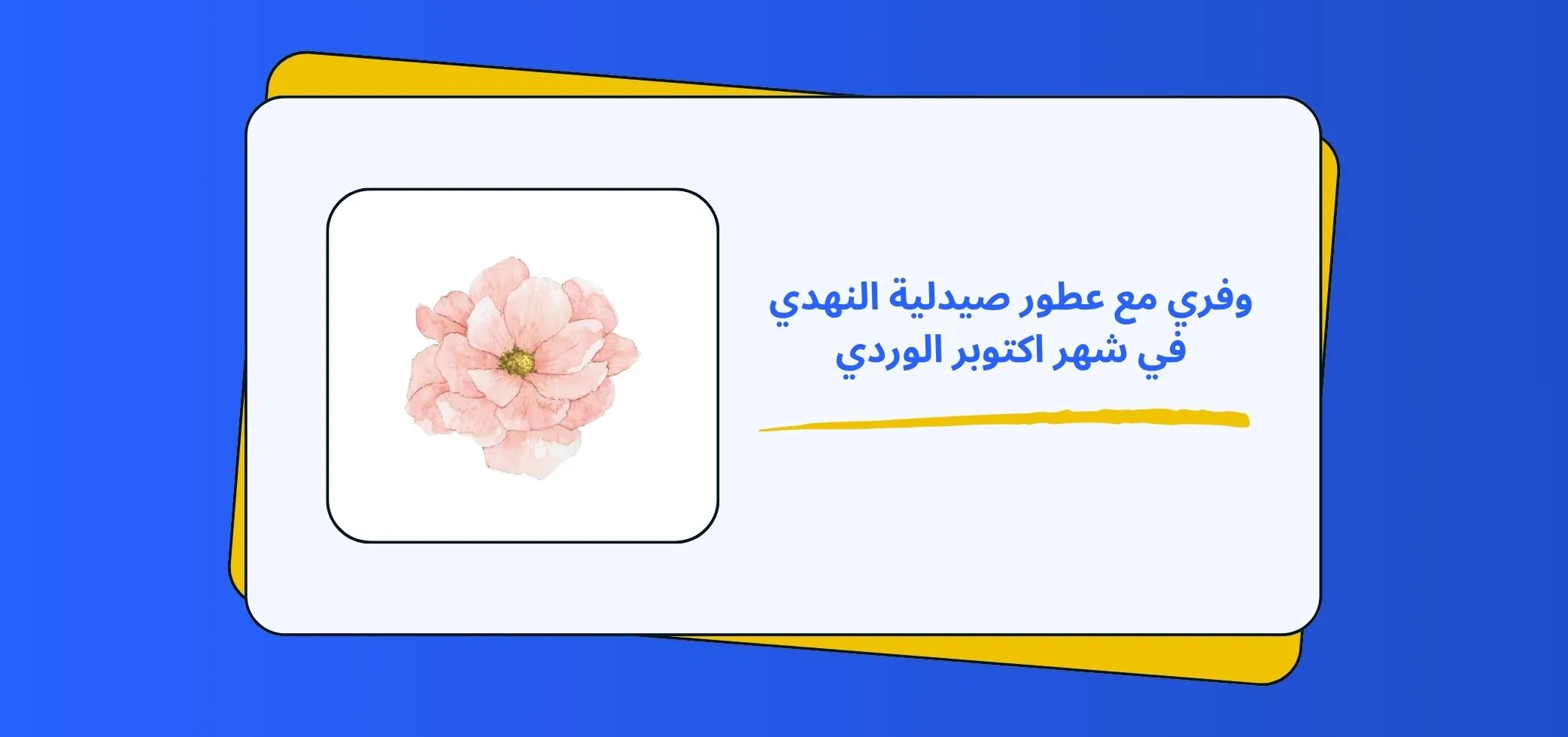 وفري مع عطور صيدلية النهدي
في شهر اكتوبر الوردي